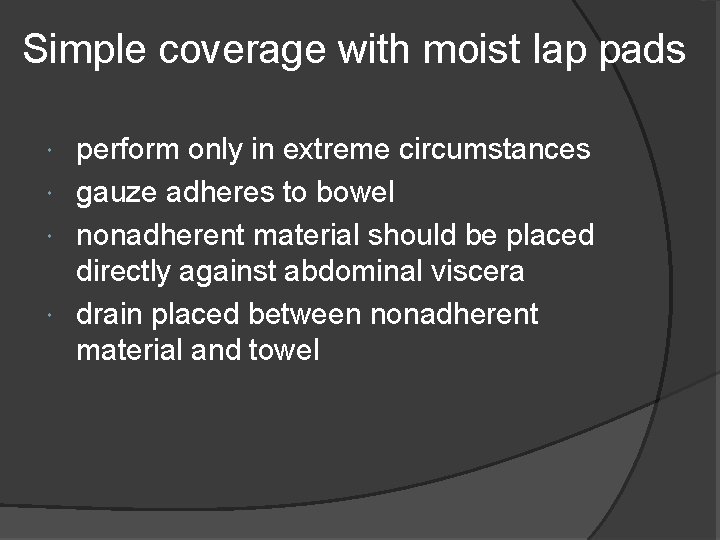 Simple coverage with moist lap pads

- perform only in extreme circumstances
- gauze adheres to bowel
- nonadherent material should be placed directly against abdominal viscera
- drain placed between nonadherent material and towel